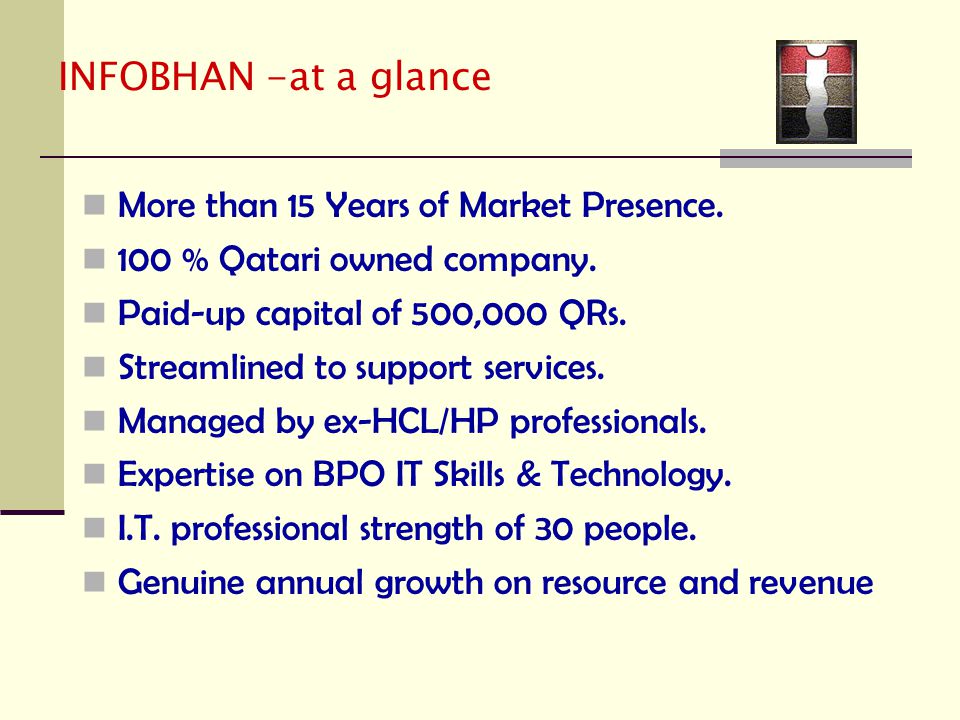 INFOBHAN -at a glance

- More than 15 Years of Market Presence.
- 100 % Qatari owned company.
- Paid-up capital of 500,000 QRs.
- Streamlined to support services.
- Managed by ex-HCL/HP professionals.
- Expertise on BPO IT Skills & Technology.
- I.T. professional strength of 30 people.
- Genuine annual growth on resource and revenue